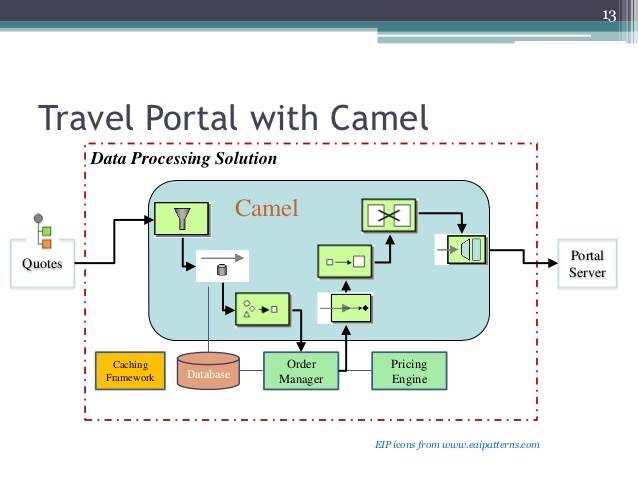 13

Travel Portal with Camel

Data Processing Solution

Camel

Quotes

Portal Server

Caching Framework

Database

Order Manager

Pricing Engine

EIP icons from www.eaipatterns.com